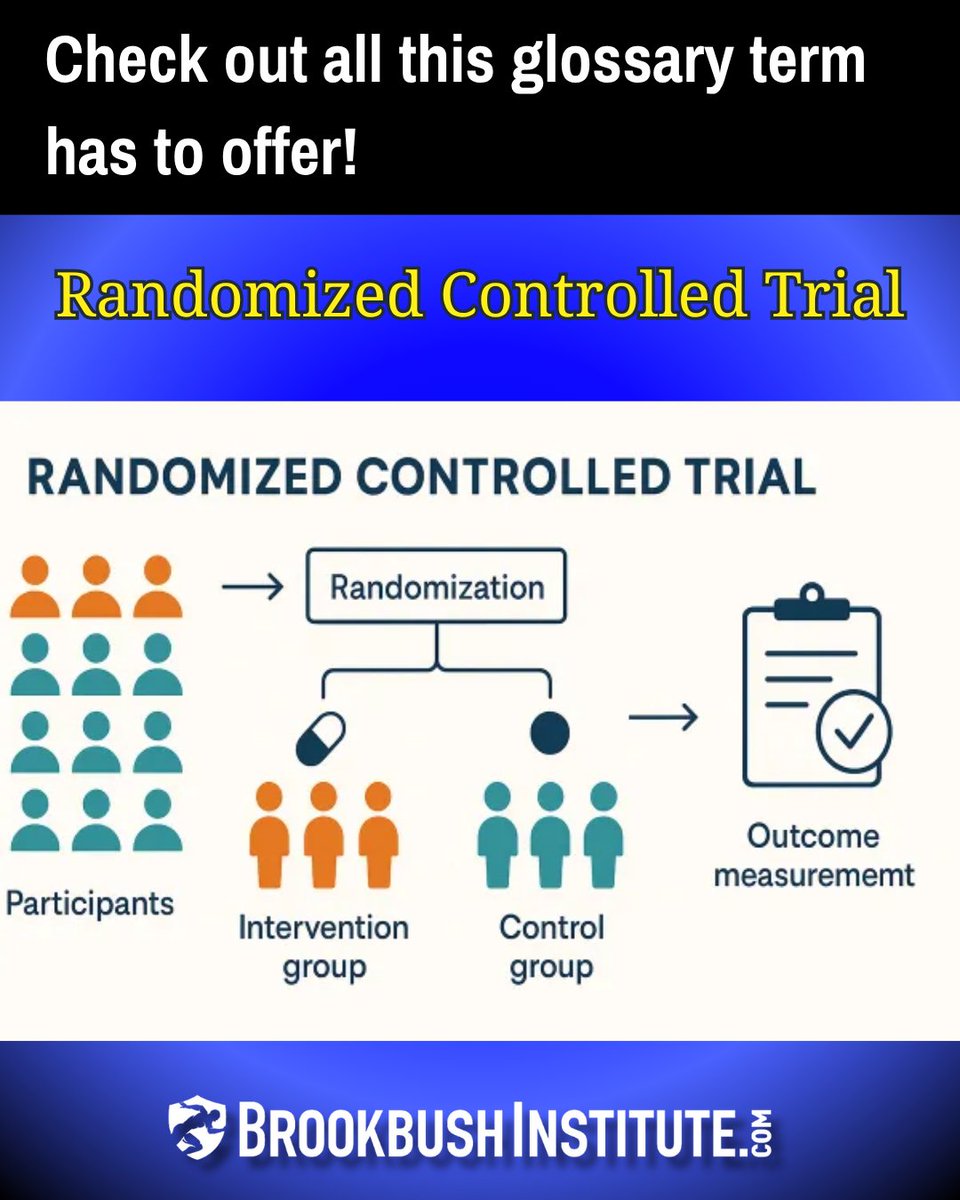 Check out all this glossary term has to offer!

Randomized Controlled Trial

RANDOMIZED CONTROLLED TRIAL

Randomization

Participants

Intervention group

Control group

Outcome measurememt

BROOKBUSH INSTITUTE.COM